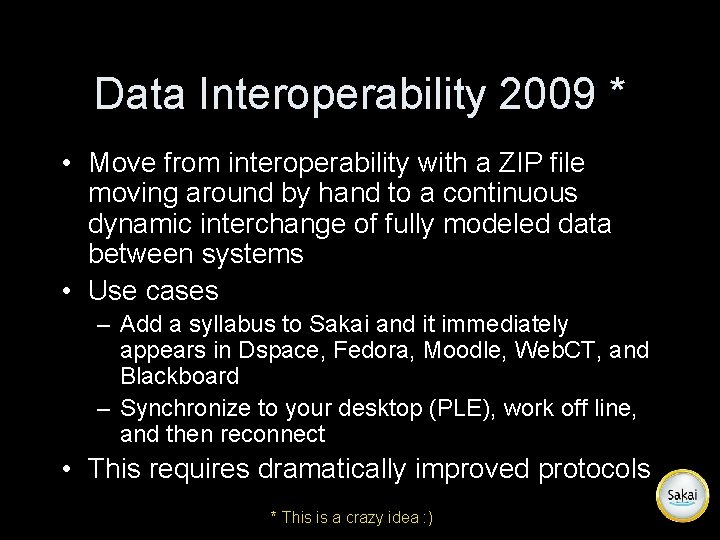 Data Interoperability 2009 *

• Move from interoperability with a ZIP file moving around by hand to a continuous dynamic interchange of fully modeled data between systems

• Use cases

– Add a syllabus to Sakai and it immediately appears in Dspace, Fedora, Moodle, WebCT, and Blackboard

– Synchronize to your desktop (PLE), work off line, and then reconnect

• This requires dramatically improved protocols

* This is a crazy idea :)

Sakai